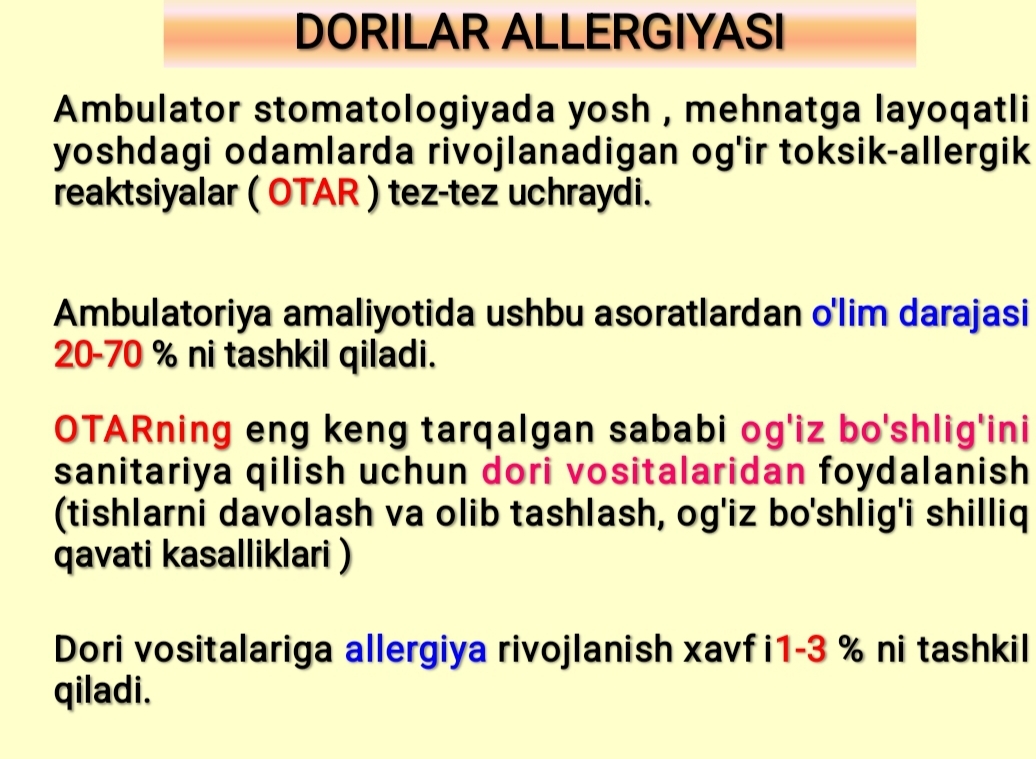 DORILAR ALLERGIYASI

Ambulator stomatologiyada yosh , mehnatga layoqatli yoshdagi odamlarda rivojlanadigan og'ir toksik-allergik reaktsiyalar ( OTAR ) tez-tez uchraydi.

Ambulatoriya amaliyotida ushbu asoratlardan o'lim darajasi 20-70 % ni tashkil qiladi.

OTARning eng keng tarqalgan sababi og'iz bo'shlig'ini sanitariya qilish uchun dori vositalaridan foydalanish (tishlarni davolash va olib tashlash, og'iz bo'shlig'i shilliq qavati kasalliklari )

Dori vositalariga allergiya rivojlanish xavf i1-3 % ni tashkil qiladi.